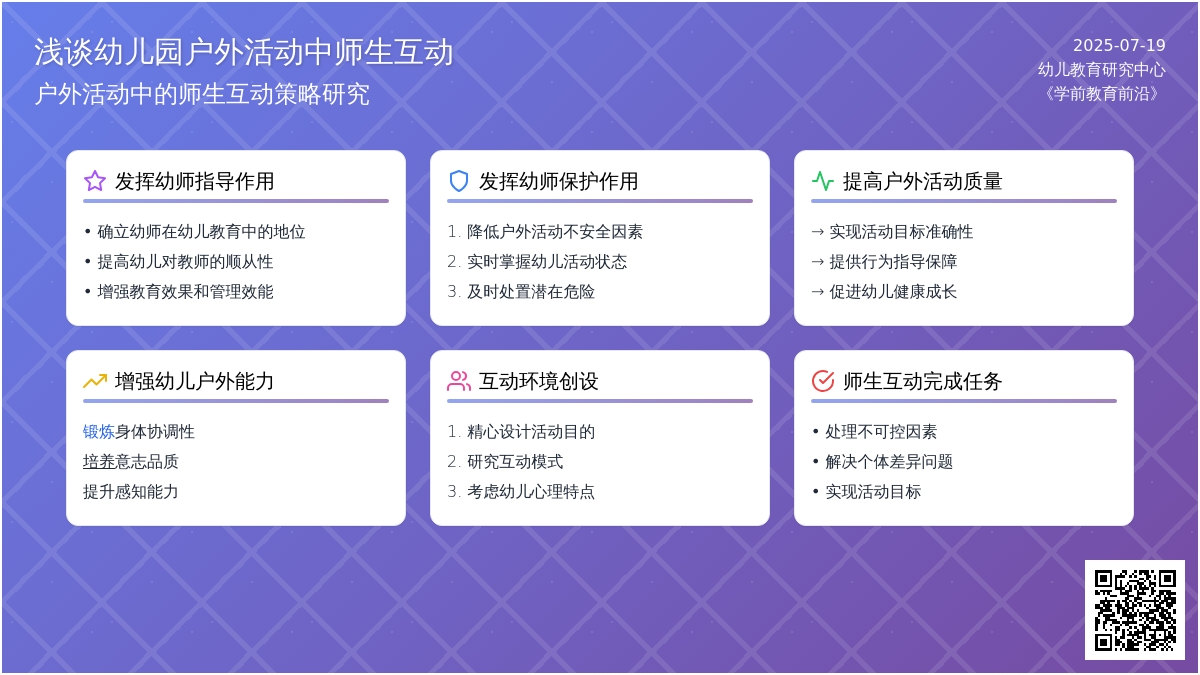 浅谈幼儿园户外活动中师生互动
户外活动中的师生互动策略研究

2025-07-19
幼儿教育研究中心
《学前教育前沿》

发挥幼师指导作用
• 确立幼师在幼儿教育中的地位
• 提高幼儿对教师的顺从性
• 增强教育效果和管理效能

发挥幼师保护作用
1. 降低户外活动不安全因素
2. 实时掌握幼儿活动状态
3. 及时处置潜在危险

提高户外活动质量
→ 实现活动目标准确性
→ 提供行为指导保障
→ 促进幼儿健康成长

增强幼儿户外能力
锻炼身体协调性
培养意志品质
提升感知能力

互动环境创设
1. 精心设计活动目的
2. 研究互动模式
3. 考虑幼儿心理特点

师生互动完成任务
• 处理不可控因素
• 解决个体差异问题
• 实现活动目标